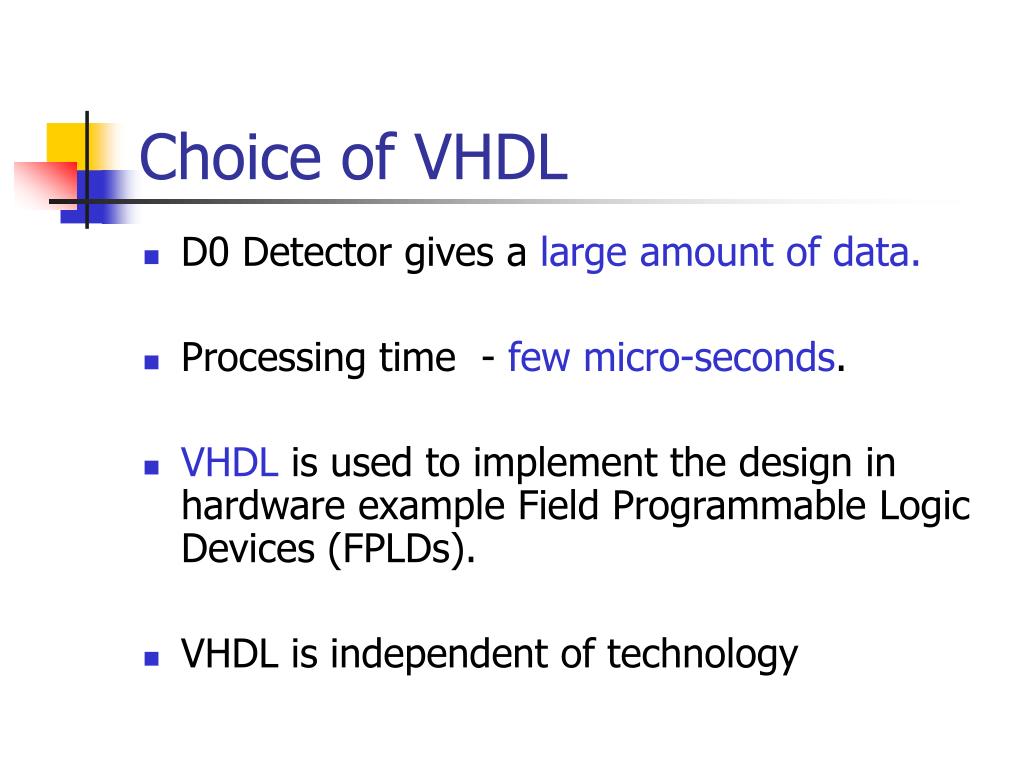 Choice of VHDL

- D0 Detector gives a large amount of data.

- Processing time - few micro-seconds.

- VHDL is used to implement the design in hardware example Field Programmable Logic Devices (FPLDs).

- VHDL is independent of technology